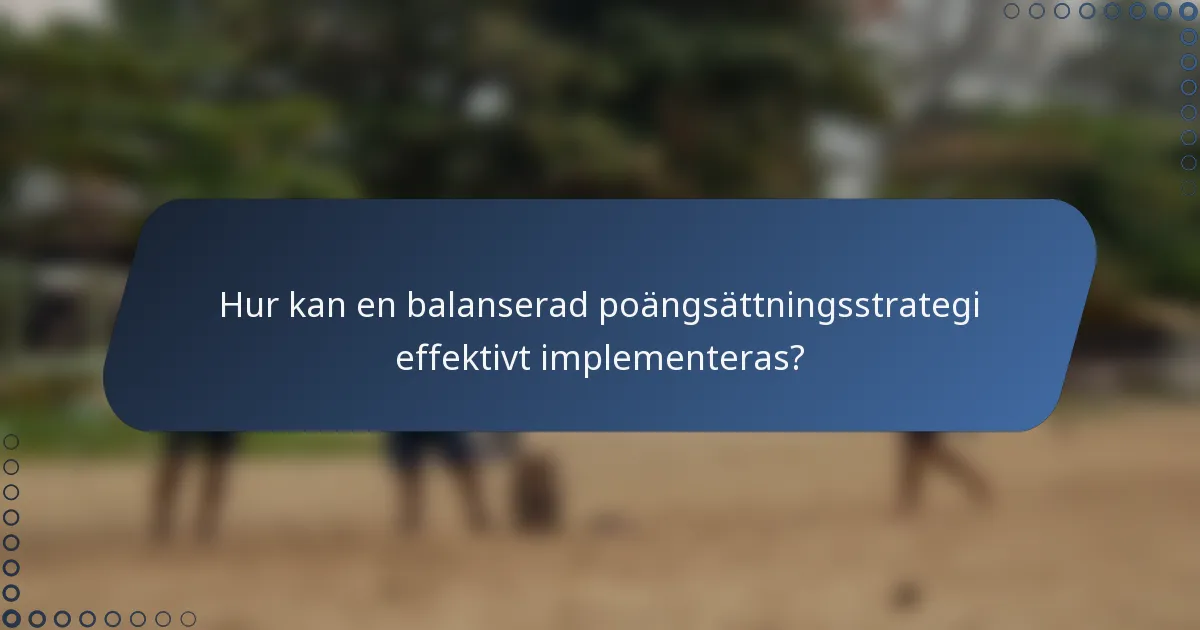 Hur kan en balanserad poängsättningsstrategi effektivt implementeras?